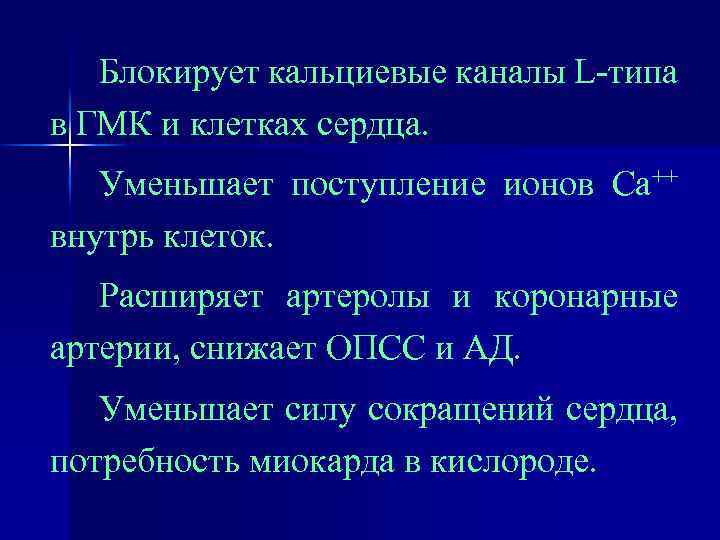 Блокирует кальциевые каналы L-типа в ГМК и клетках сердца.

Уменьшает поступление ионов $Ca^{++}$ внутрь клеток.

Расширяет артеролы и коронарные артерии, снижает ОПСС и АД.

Уменьшает силу сокращений сердца, потребность миокарда в кислороде.